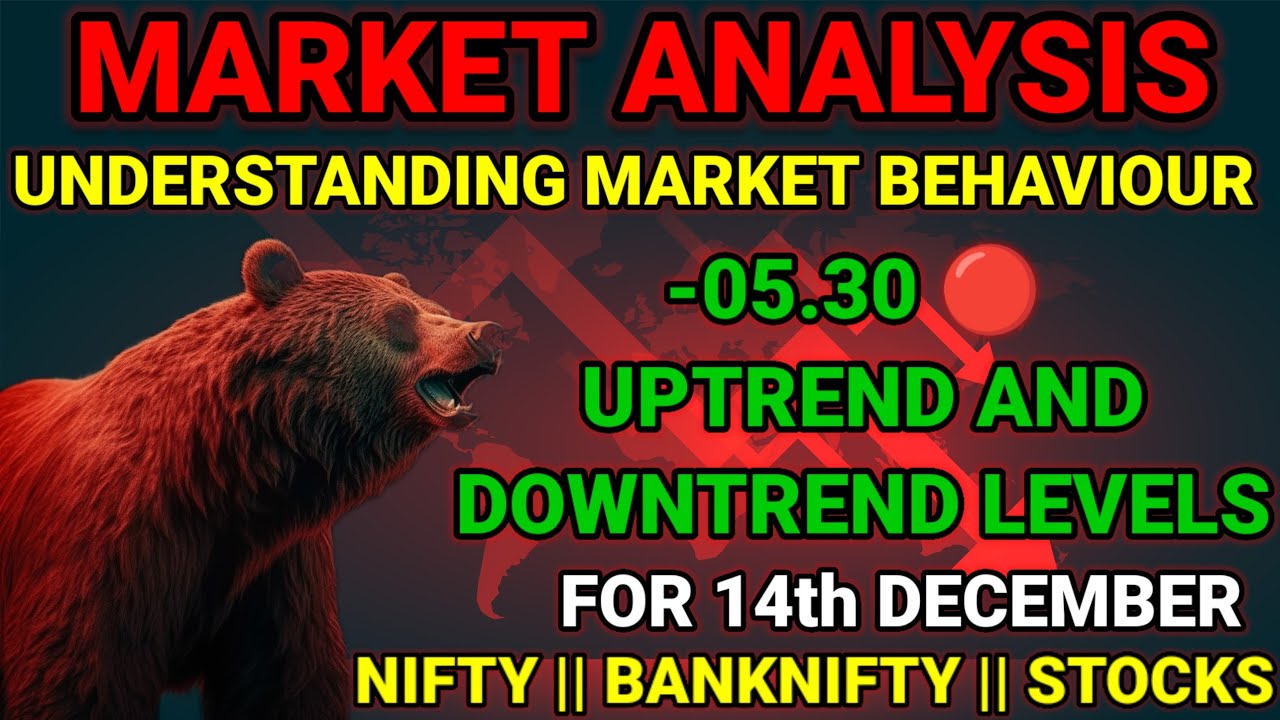 MARKET ANALYSIS
UNDERSTANDING MARKET BEHAVIOUR
-05.30
UPTREND AND DOWNTREND LEVELS
FOR 14th DECEMBER
NIFTY || BANKNIFTY || STOCKS